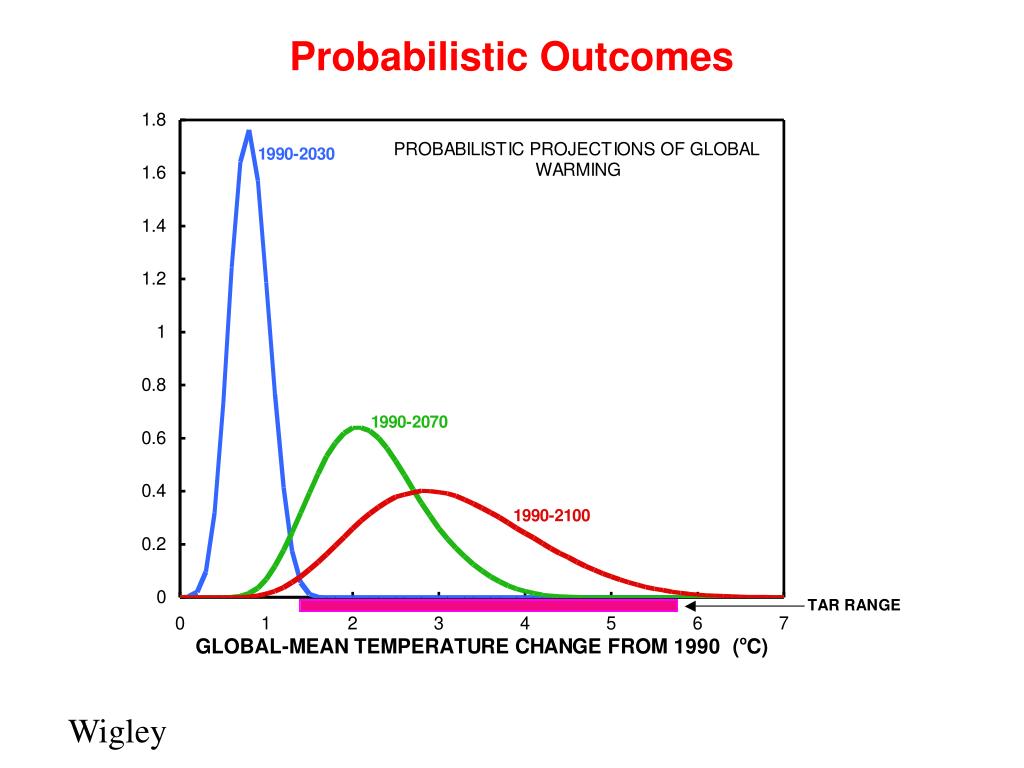 Probabilistic Outcomes

PROBABILISTIC PROJECTIONS OF GLOBAL WARMING

1.8
1.6
1.4
1.2
1
0.8
0.6
0.4
0.2
0

1990-2030
1990-2070
1990-2100

TAR RANGE

0 1 2 3 4 5 6 7

GLOBAL-MEAN TEMPERATURE CHANGE FROM 1990 (ºC)

Wigley